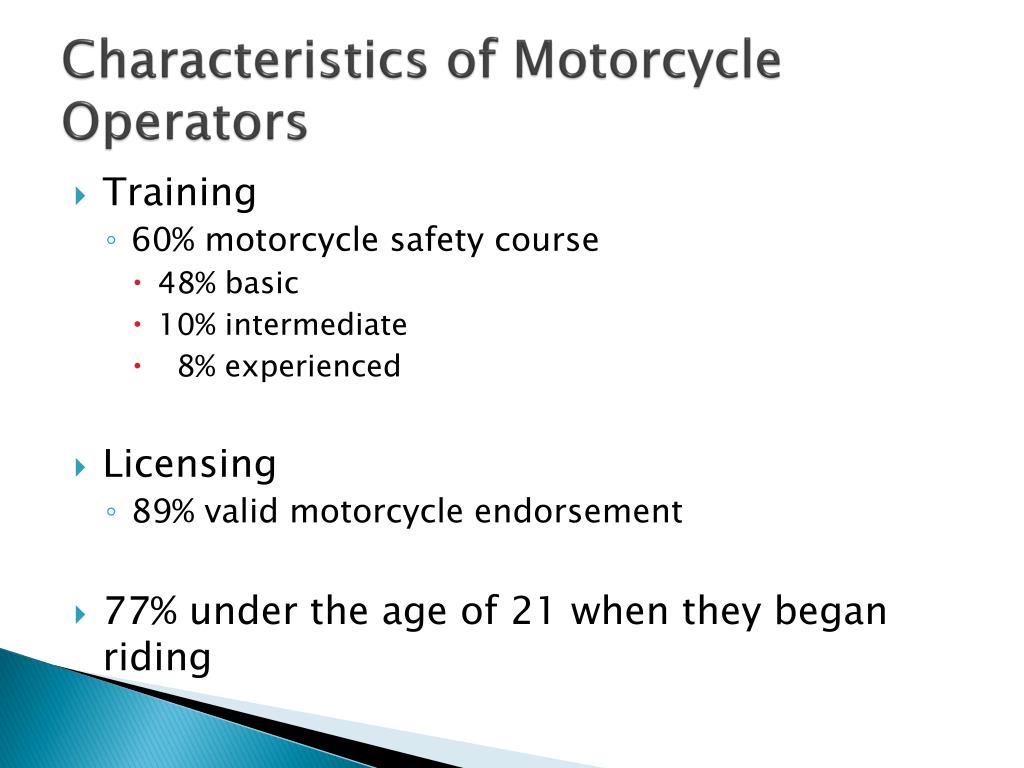 Characteristics of Motorcycle Operators

Training
60% motorcycle safety course
48% basic
10% intermediate
8% experienced

Licensing
89% valid motorcycle endorsement

77% under the age of 21 when they began riding